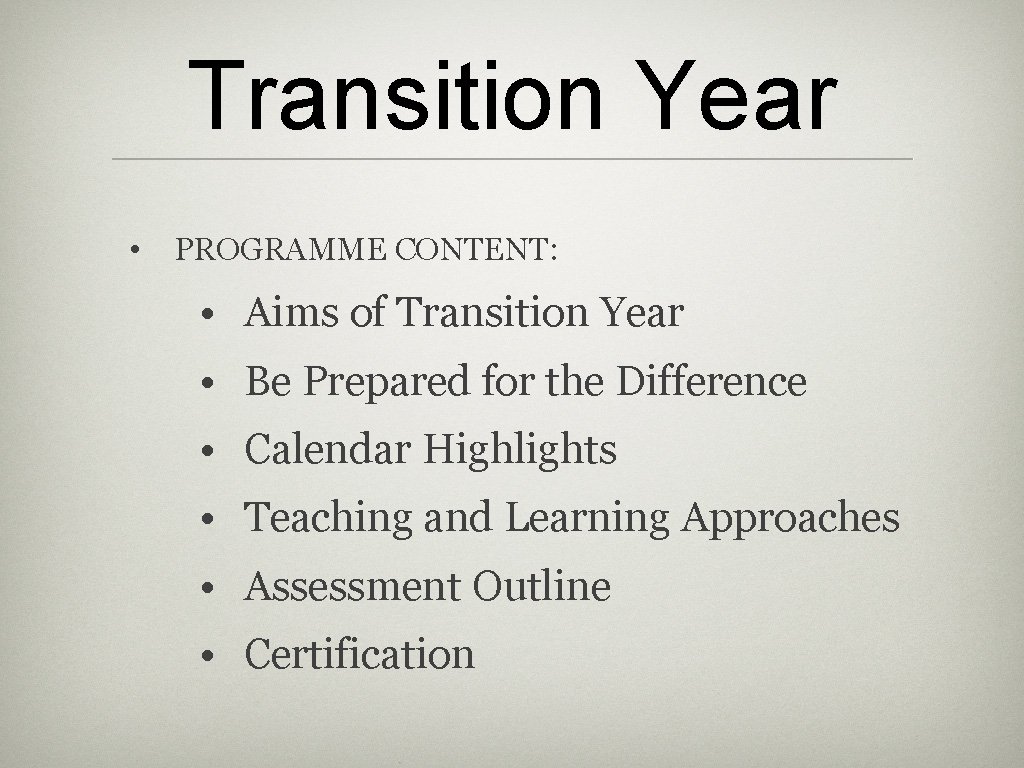 Transition Year

• PROGRAMME CONTENT:

• Aims of Transition Year
• Be Prepared for the Difference
• Calendar Highlights
• Teaching and Learning Approaches
• Assessment Outline
• Certification